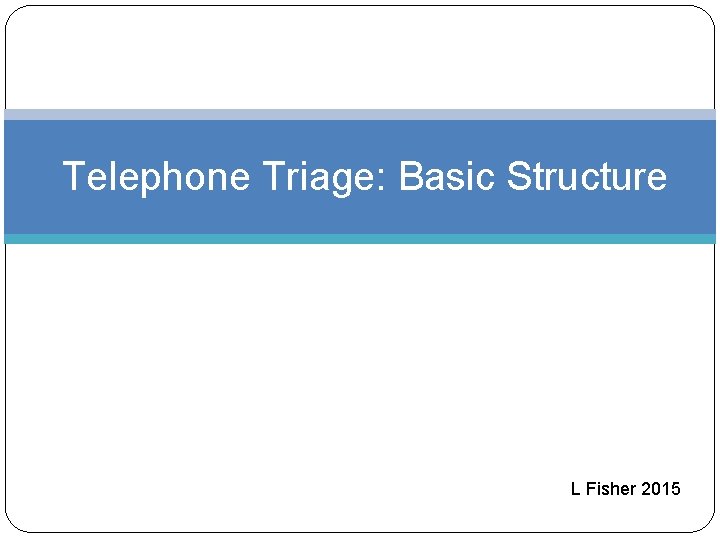 Telephone Triage: Basic Structure

L Fisher 2015